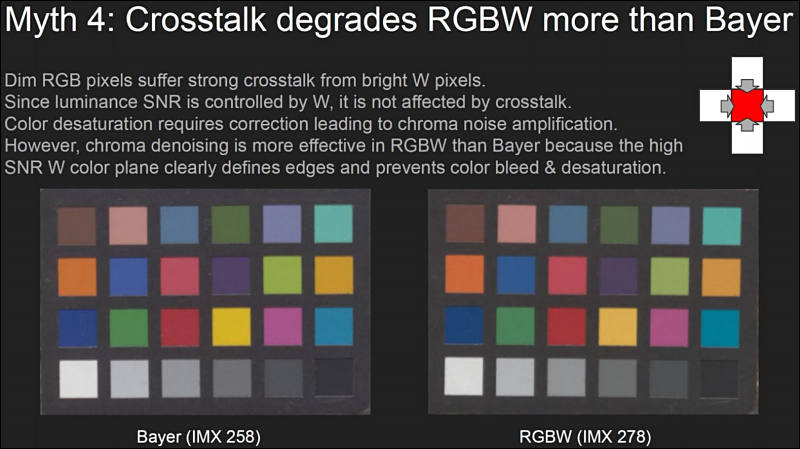 Myth 4: Crosstalk degrades RGBW more than Bayer

Dim RGB pixels suffer strong crosstalk from bright W pixels.
Since luminance SNR is controlled by W, it is not affected by crosstalk.
Color desaturation requires correction leading to chroma noise amplification.
However, chroma denoising is more effective in RGBW than Bayer because the high SNR W color plane clearly defines edges and prevents color bleed & desaturation.

Bayer (IMX 258)

RGBW (IMX 278)